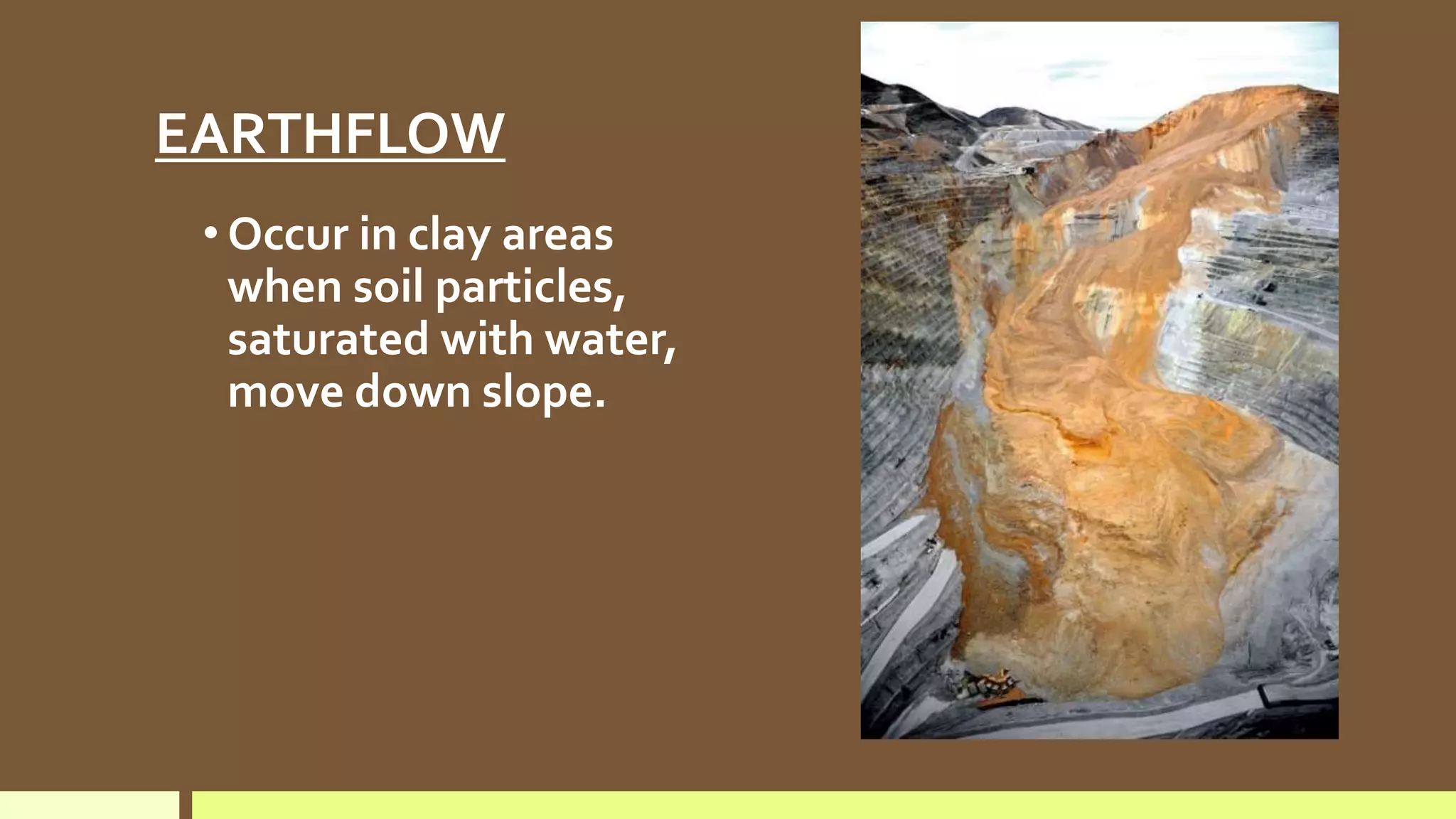 EARTHFLOW

• Occur in clay areas when soil particles, saturated with water, move down slope.